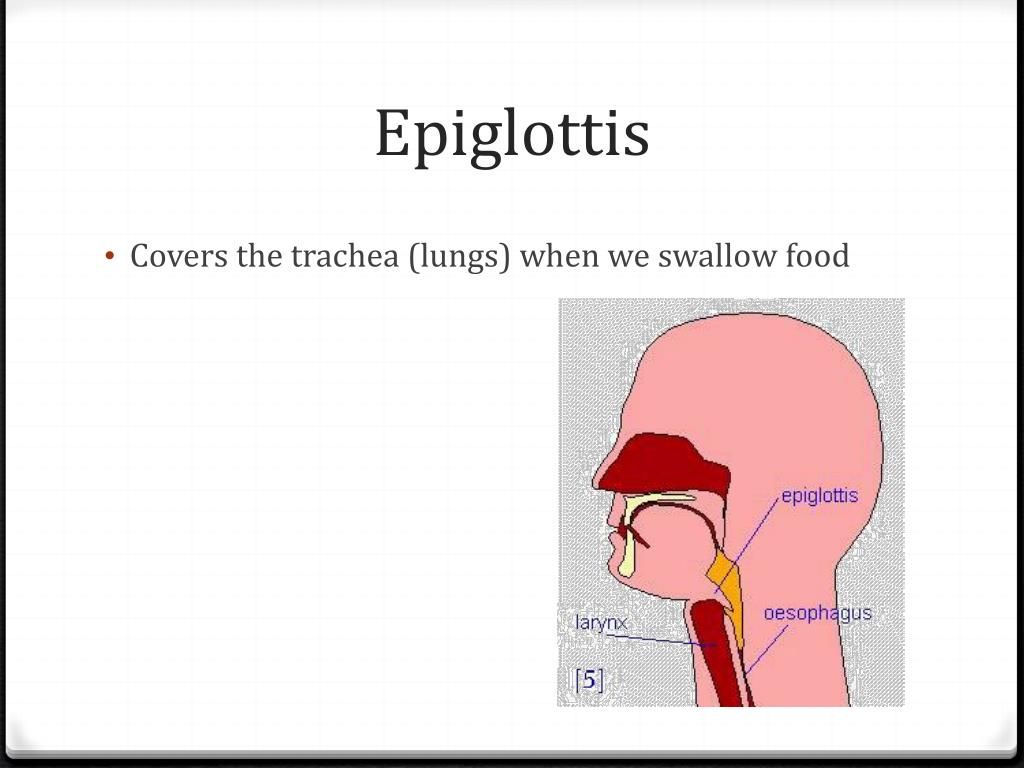 Epiglottis

• Covers the trachea (lungs) when we swallow food

epiglottis
oesophagus
larynx
[5]